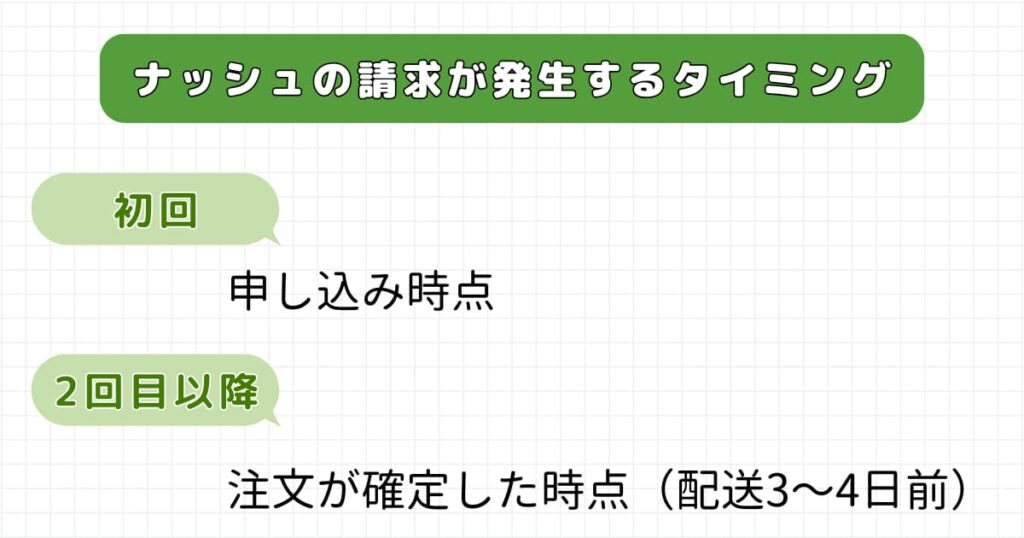 ナッシュの請求が発生するタイミング

初回

申し込み時点

2回目以降

注文が確定した時点（配送3〜4日前）